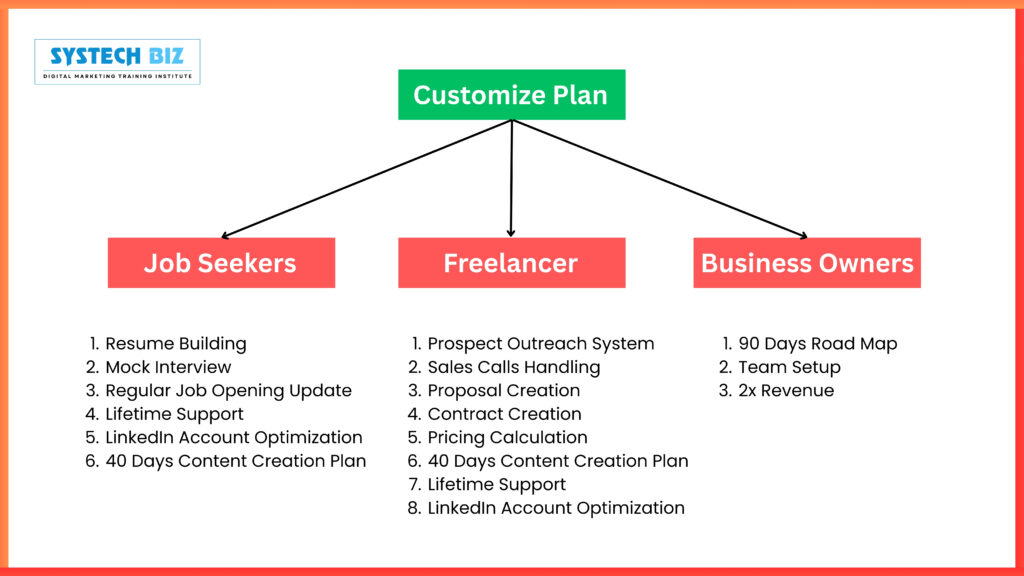 SYSTECH BIZ
DIGITAL MARKETING TRAINING INSTITUTE

Customize Plan

Job Seekers

1. Resume Building
2. Mock Interview
3. Regular Job Opening Update
4. Lifetime Support
5. LinkedIn Account Optimization
6. 40 Days Content Creation Plan

Freelancer

1. Prospect Outreach System
2. Sales Calls Handling
3. Proposal Creation
4. Contract Creation
5. Pricing Calculation
6. 40 Days Content Creation Plan
7. Lifetime Support
8. LinkedIn Account Optimization

Business Owners

1. 90 Days Road Map
2. Team Setup
3. 2x Revenue